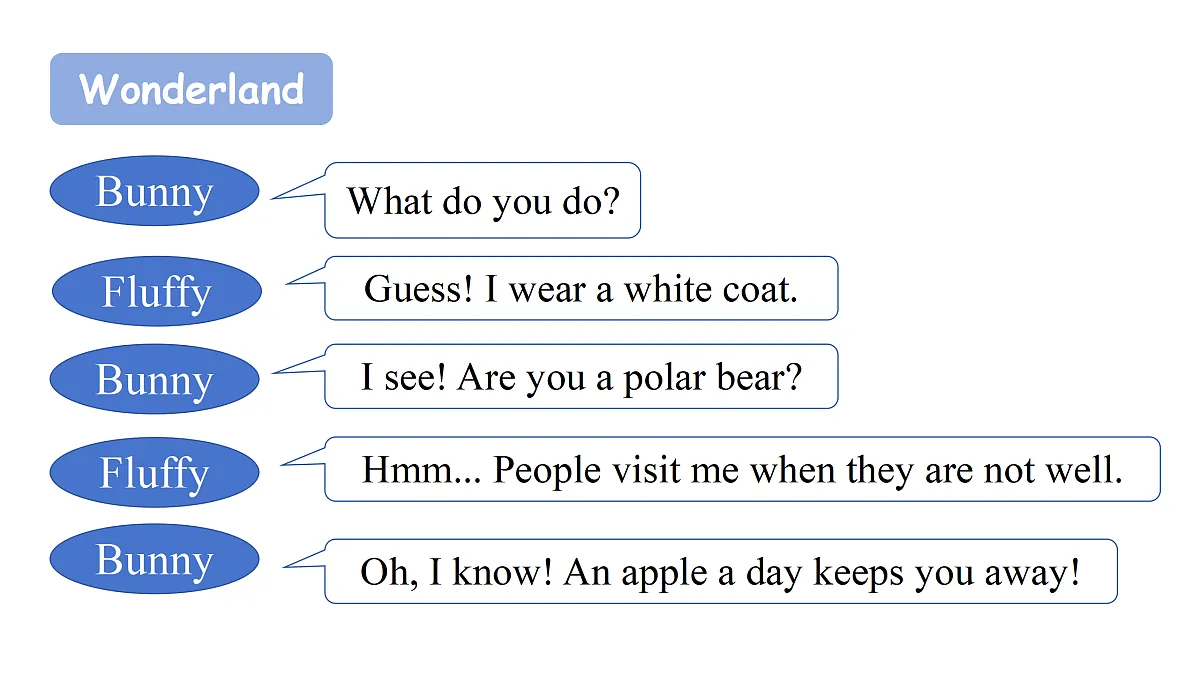 Wonderland

Bunny
What do you do?

Fluffy
Guess! I wear a white coat.

Bunny
I see! Are you a polar bear?

Fluffy
Hmm... People visit me when they are not well.

Bunny
Oh, I know! An apple a day keeps you away!